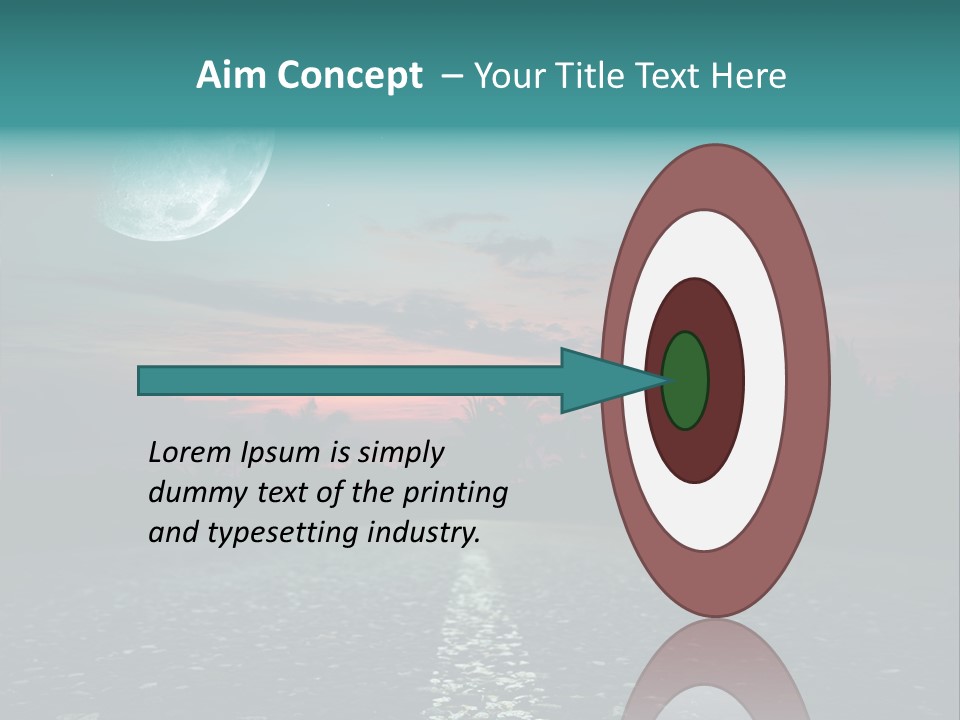 Aim Concept – Your Title Text Here

Lorem Ipsum is simply dummy text of the printing and typesetting industry.